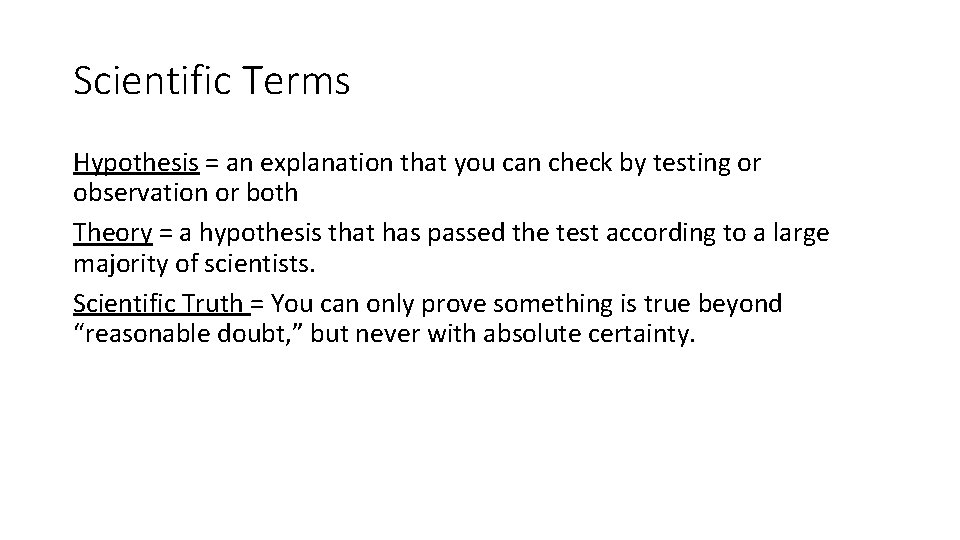 Scientific Terms

Hypothesis = an explanation that you can check by testing or observation or both

Theory = a hypothesis that has passed the test according to a large majority of scientists.

Scientific Truth = You can only prove something is true beyond “reasonable doubt,” but never with absolute certainty.